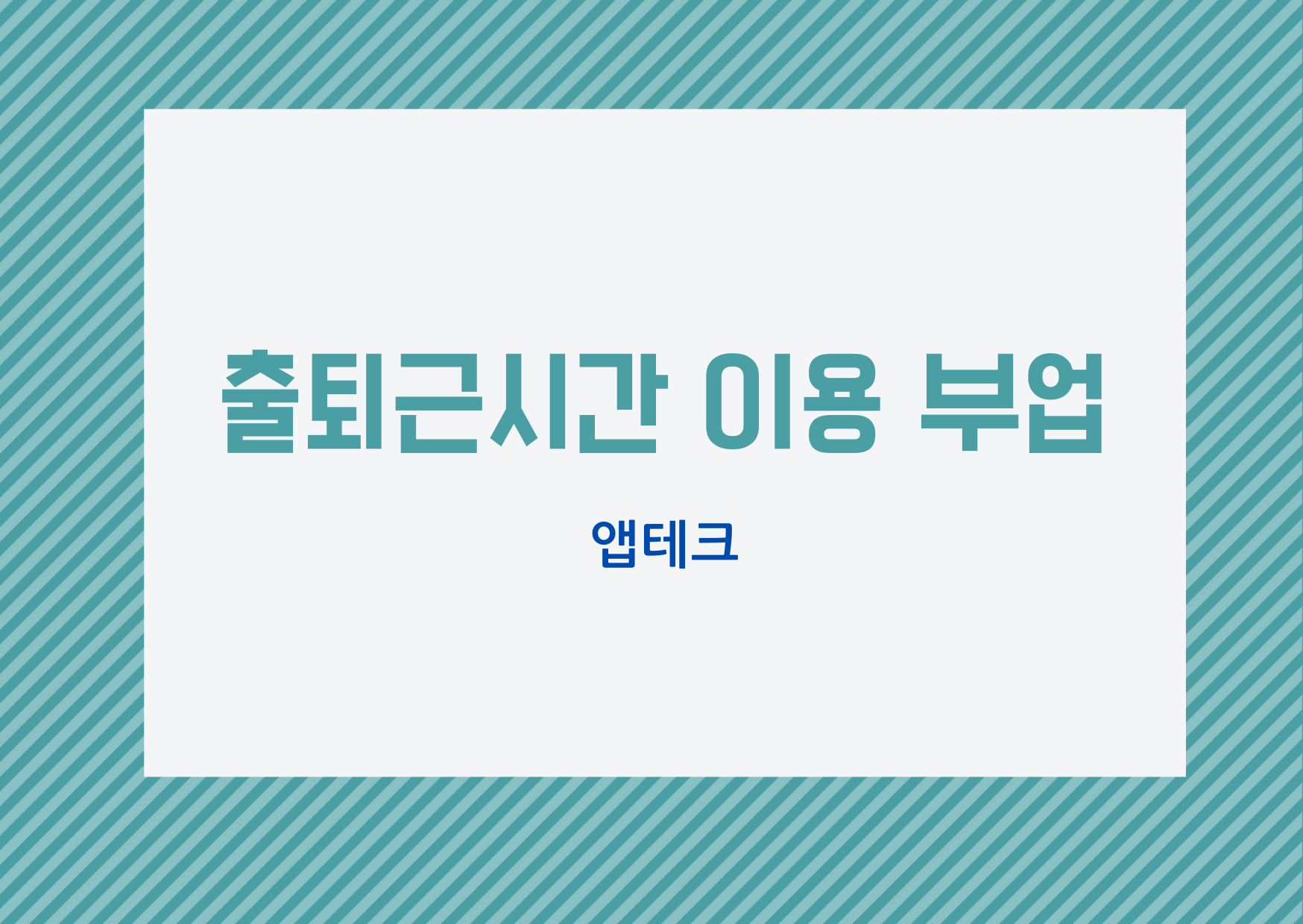 출퇴근시간 이용 부업

앱테크